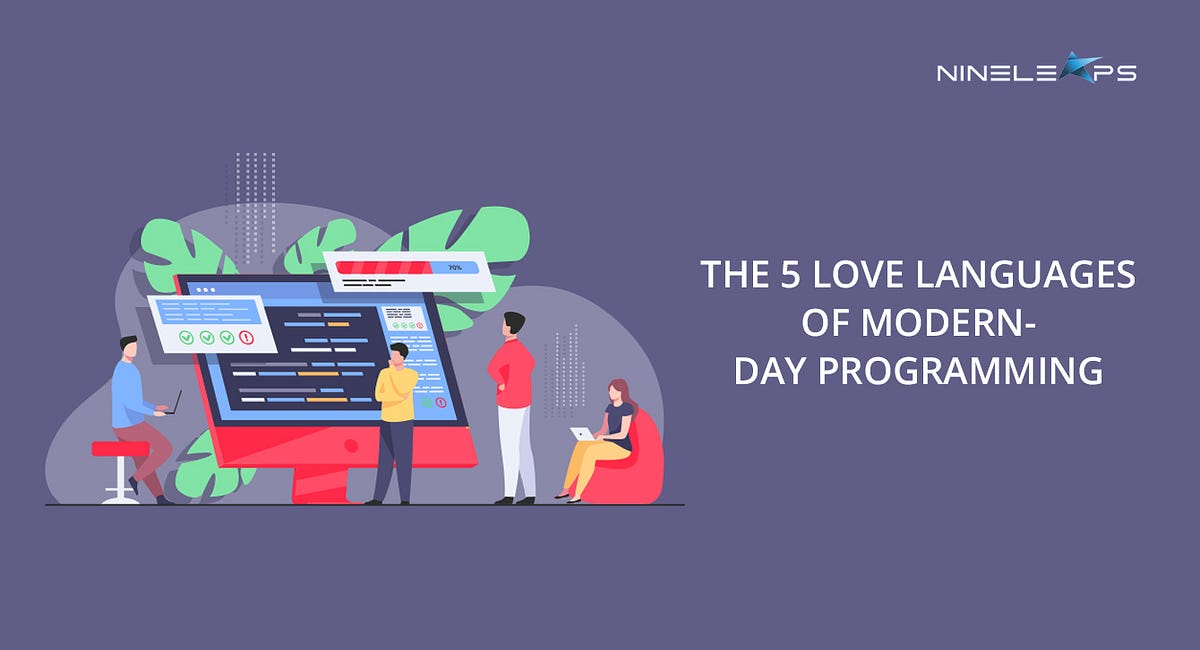 NINELEAPS

70%

THE 5 LOVE LANGUAGES OF MODERN-DAY PROGRAMMING